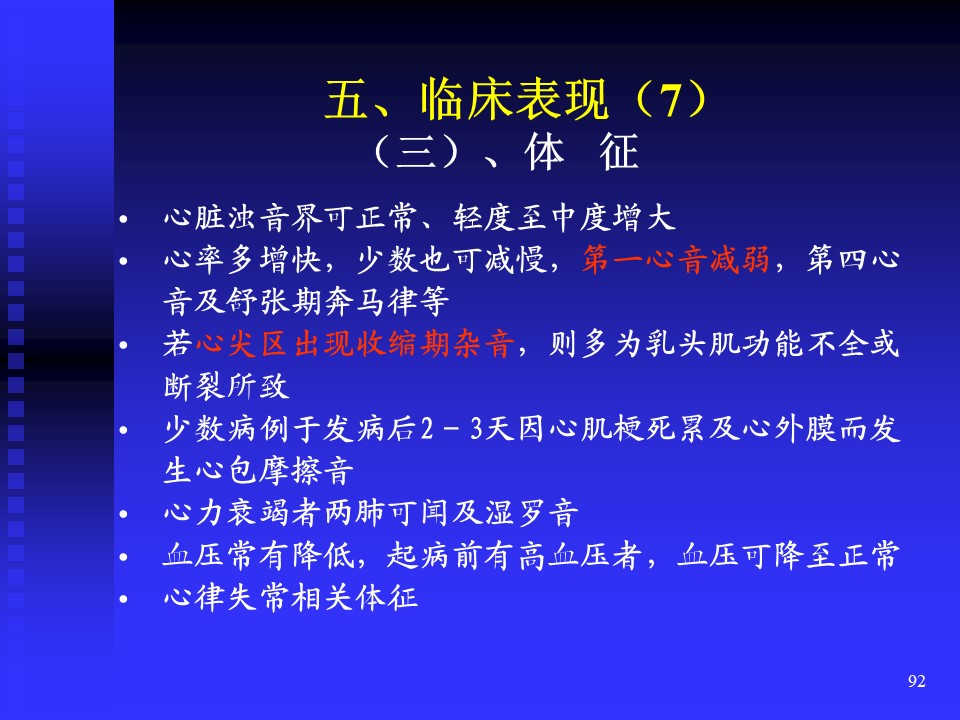 五、临床表现（7）
（三）、体 征

• 心脏浊音界可正常、轻度至中度增大
• 心率多增快，少数也可减慢，第一心音减弱，第四心音及舒张期奔马律等
• 若心尖区出现收缩期杂音，则多为乳头肌功能不全或断裂所致
• 少数病例于发病后2－3天因心肌梗死累及心外膜而发生心包摩擦音
• 心力衰竭者两肺可闻及湿罗音
• 血压常有降低，起病前有高血压者，血压可降至正常
• 心律失常相关体征

92